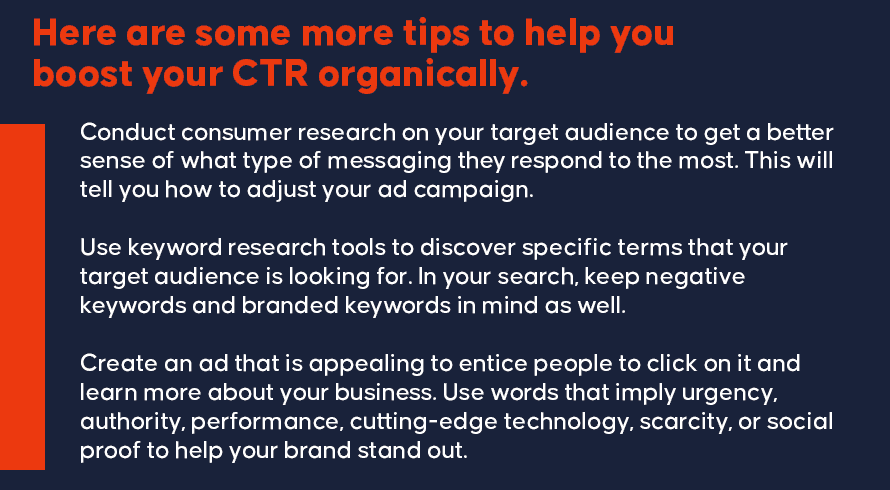 Here are some more tips to help you boost your CTR organically.

Conduct consumer research on your target audience to get a better sense of what type of messaging they respond to the most. This will tell you how to adjust your ad campaign.

Use keyword research tools to discover specific terms that your target audience is looking for. In your search, keep negative keywords and branded keywords in mind as well.

Create an ad that is appealing to entice people to click on it and learn more about your business. Use words that imply urgency, authority, performance, cutting-edge technology, scarcity, or social proof to help your brand stand out.